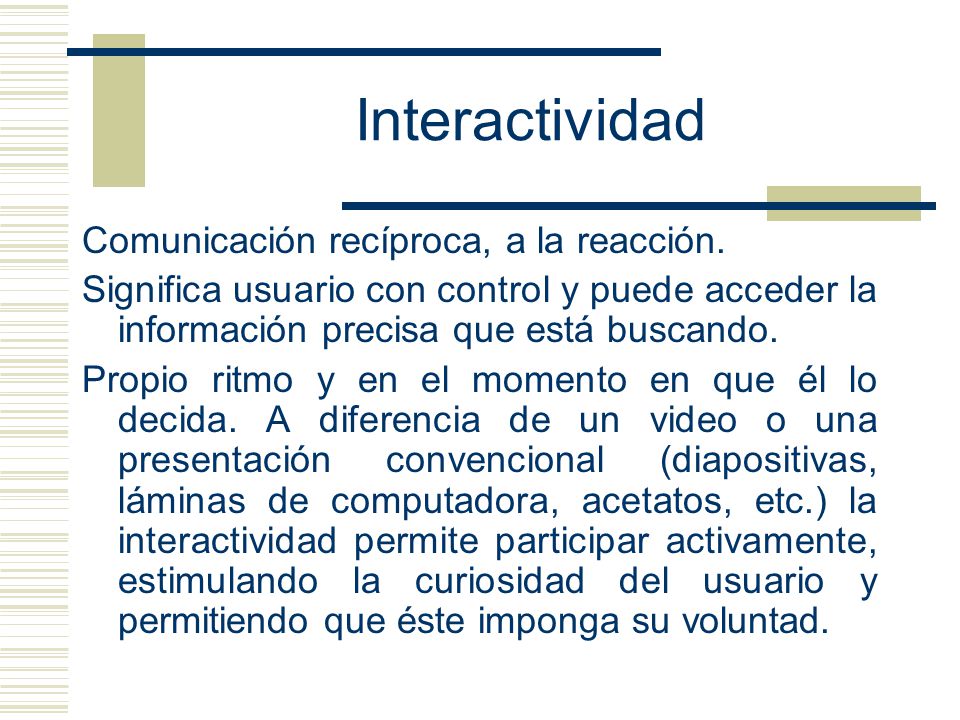 Interactividad

Comunicación recíproca, a la reacción.

Significa usuario con control y puede acceder la información precisa que está buscando.

Propio ritmo y en el momento en que él lo decida. A diferencia de un video o una presentación convencional (diapositivas, láminas de computadora, acetatos, etc.) la interactividad permite participar activamente, estimulando la curiosidad del usuario y permitiendo que éste imponga su voluntad.